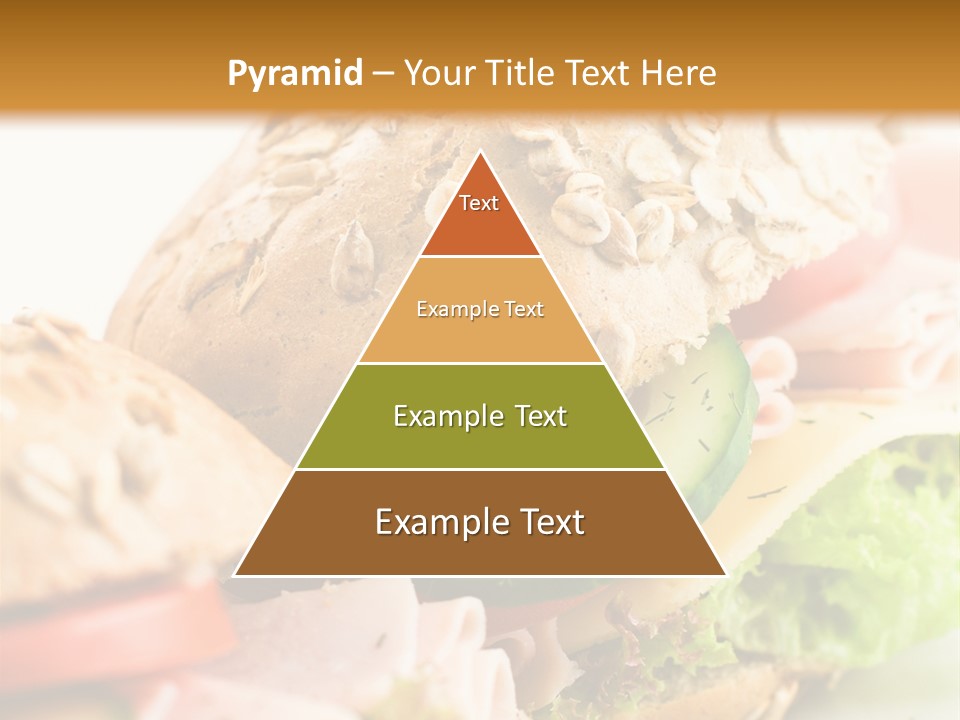 Pyramid – Your Title Text Here

Text

Example Text

Example Text

Example Text